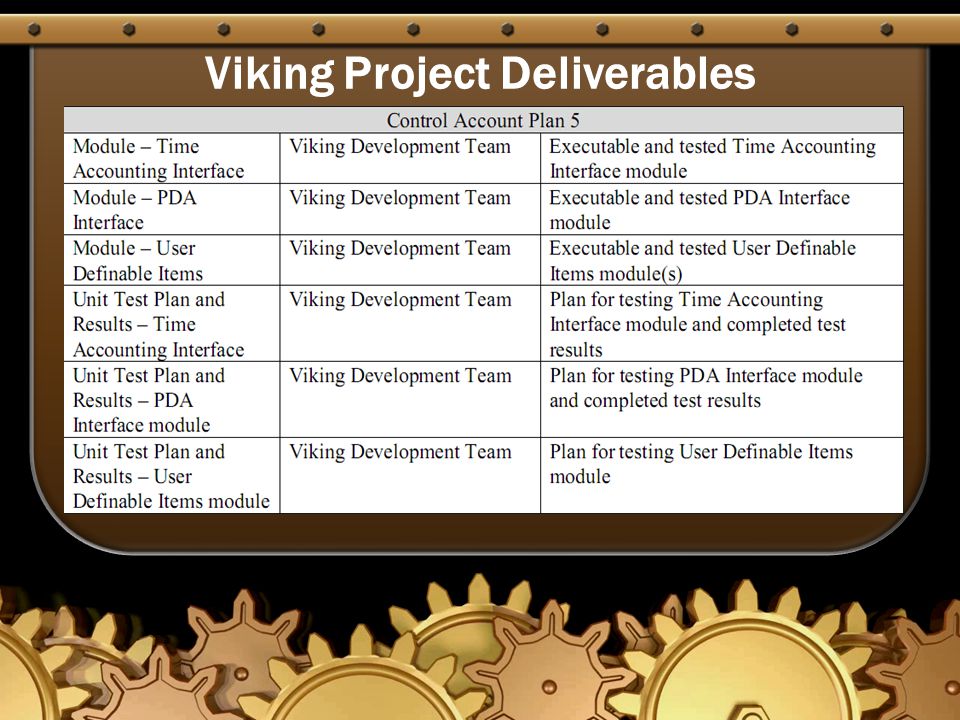 Viking Project Deliverables

| Control Account Plan 5 | | |
|---|---|---|
| Module – Time Accounting Interface | Viking Development Team | Executable and tested Time Accounting Interface module |
| Module – PDA Interface | Viking Development Team | Executable and tested PDA Interface module |
| Module – User Definable Items | Viking Development Team | Executable and tested User Definable Items module(s) |
| Unit Test Plan and Results – Time Accounting Interface | Viking Development Team | Plan for testing Time Accounting Interface module and completed test results |
| Unit Test Plan and Results – PDA Interface module | Viking Development Team | Plan for testing PDA Interface module and completed test results |
| Unit Test Plan and Results – User Definable Items module | Viking Development Team | Plan for testing User Definable Items module |